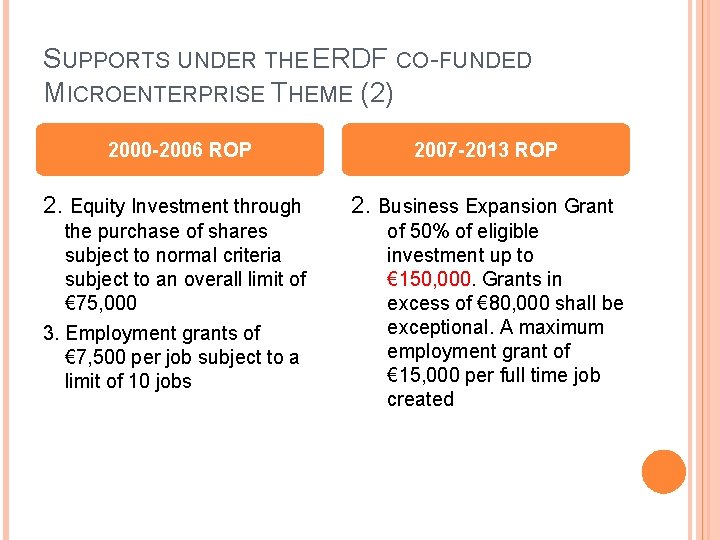 SUPPORTS UNDER THE ERDF CO-FUNDED MICROENTERPRISE THEME (2)

2000-2006 ROP

2. Equity Investment through the purchase of shares subject to normal criteria subject to an overall limit of €75,000

3. Employment grants of €7,500 per job subject to a limit of 10 jobs

2007-2013 ROP

2. Business Expansion Grant of 50% of eligible investment up to €150,000. Grants in excess of €80,000 shall be exceptional. A maximum employment grant of €15,000 per full time job created